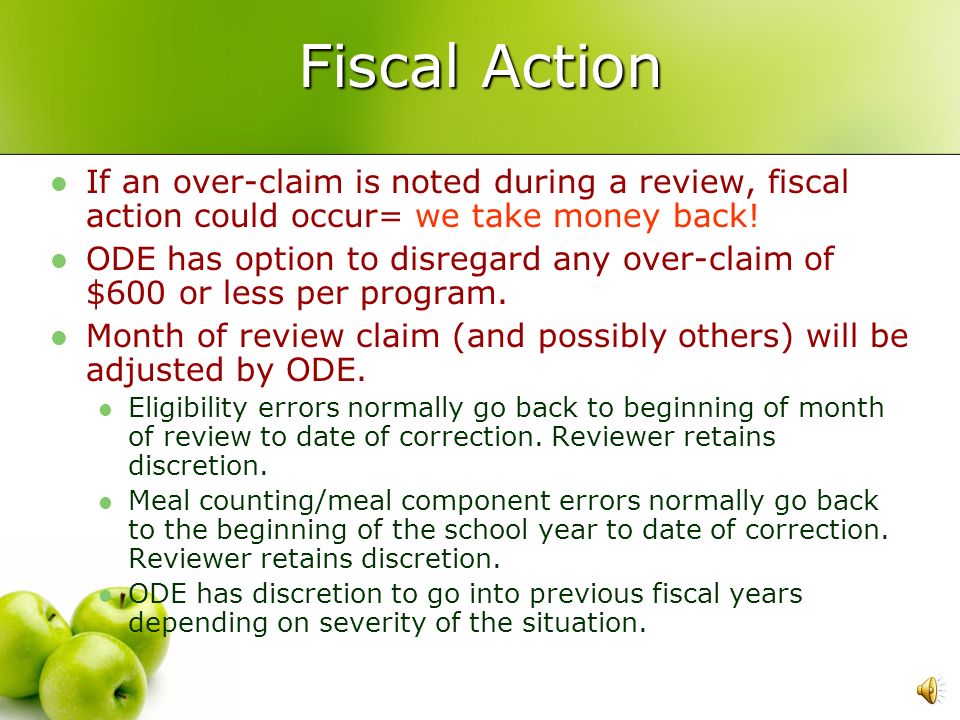 Fiscal Action

- If an over-claim is noted during a review, fiscal action could occur= we take money back!
- ODE has option to disregard any over-claim of \$600 or less per program.
- Month of review claim (and possibly others) will be adjusted by ODE.
  - Eligibility errors normally go back to beginning of month of review to date of correction. Reviewer retains discretion.
  - Meal counting/meal component errors normally go back to the beginning of the school year to date of correction. Reviewer retains discretion.
  - ODE has discretion to go into previous fiscal years depending on severity of the situation.